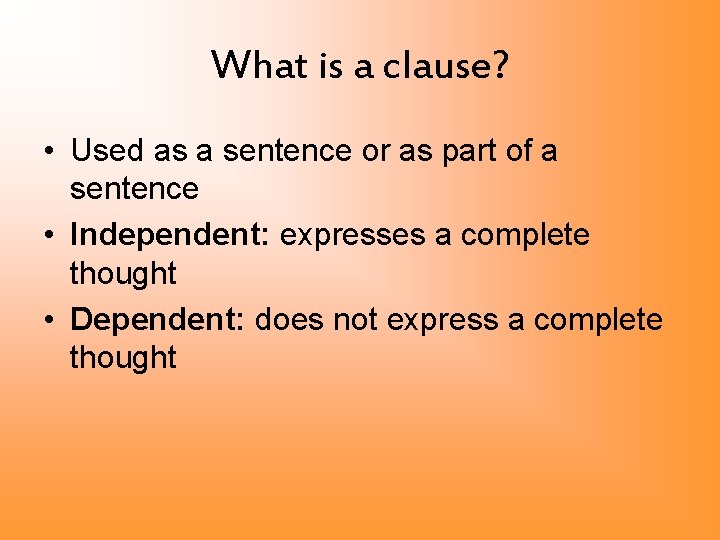 What is a clause?

• Used as a sentence or as part of a sentence

• Independent: expresses a complete thought

• Dependent: does not express a complete thought